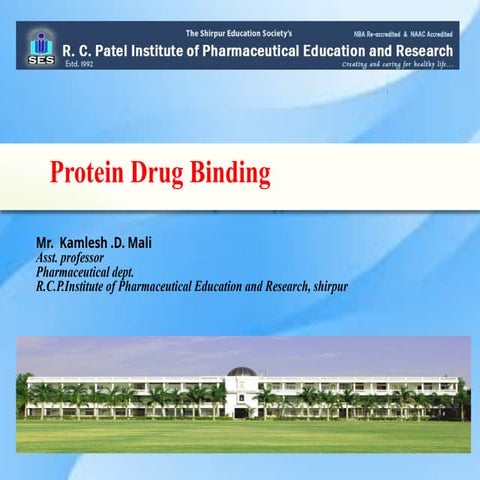 SES

The Shirpur Education Society's

NBA Re-accredited & NAAC Accredited

R. C. Patel Institute of Pharmaceutical Education and Research

Estd. 1992

Creating and caring for healthy life....

Protein Drug Binding

Mr. Kamlesh .D. Mali
Asst. professor
Pharmaceutical dept.
R.C.P.Institute of Pharmaceutical Education and Research, shirpur